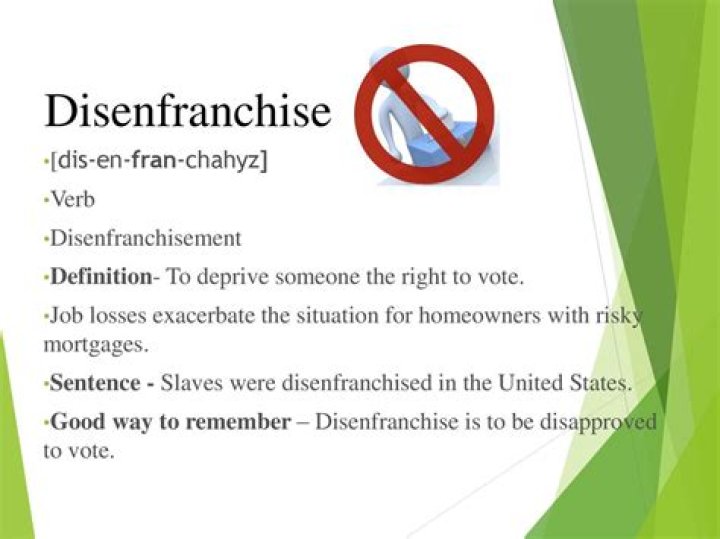 Disenfranchise

•[dis-en-fran-chahyz]

•Verb

•Disenfranchisement

•Definition- To deprive someone the right to vote.

•Job losses exacerbate the situation for homeowners with risky mortgages.

•Sentence - Slaves were disenfranchised in the United States.

•Good way to remember – Disenfranchise is to be disapproved to vote.